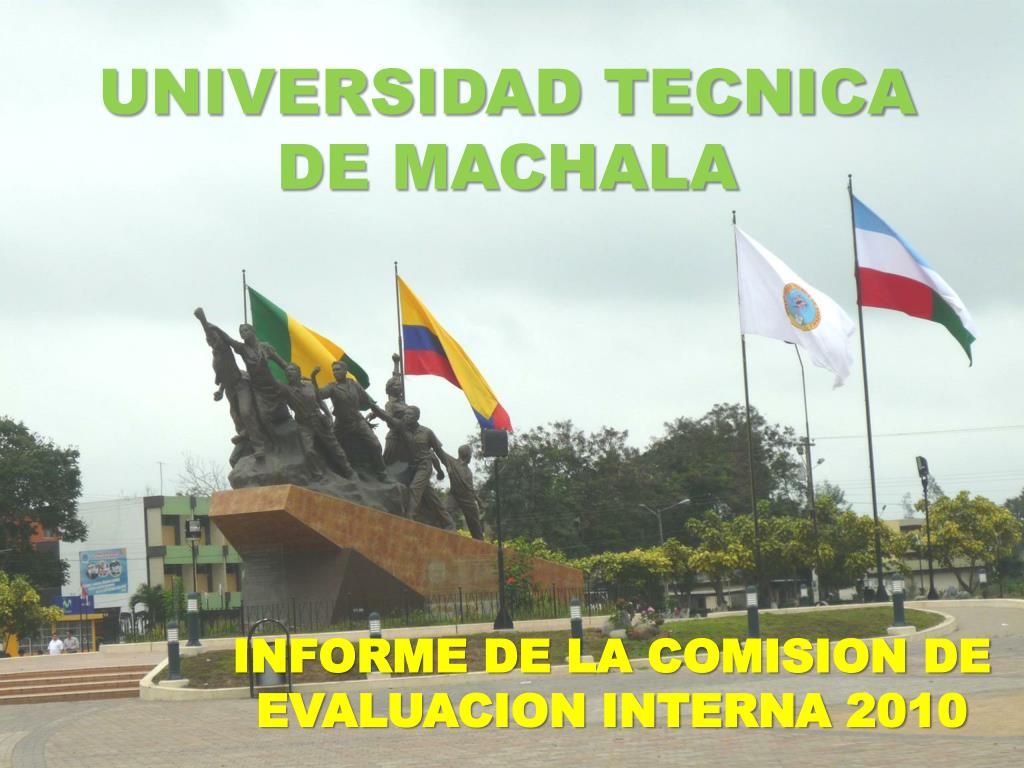 UNIVERSIDAD TECNICA
DE MACHALA

INFORME DE LA COMISION DE EVALUACION INTERNA 2010